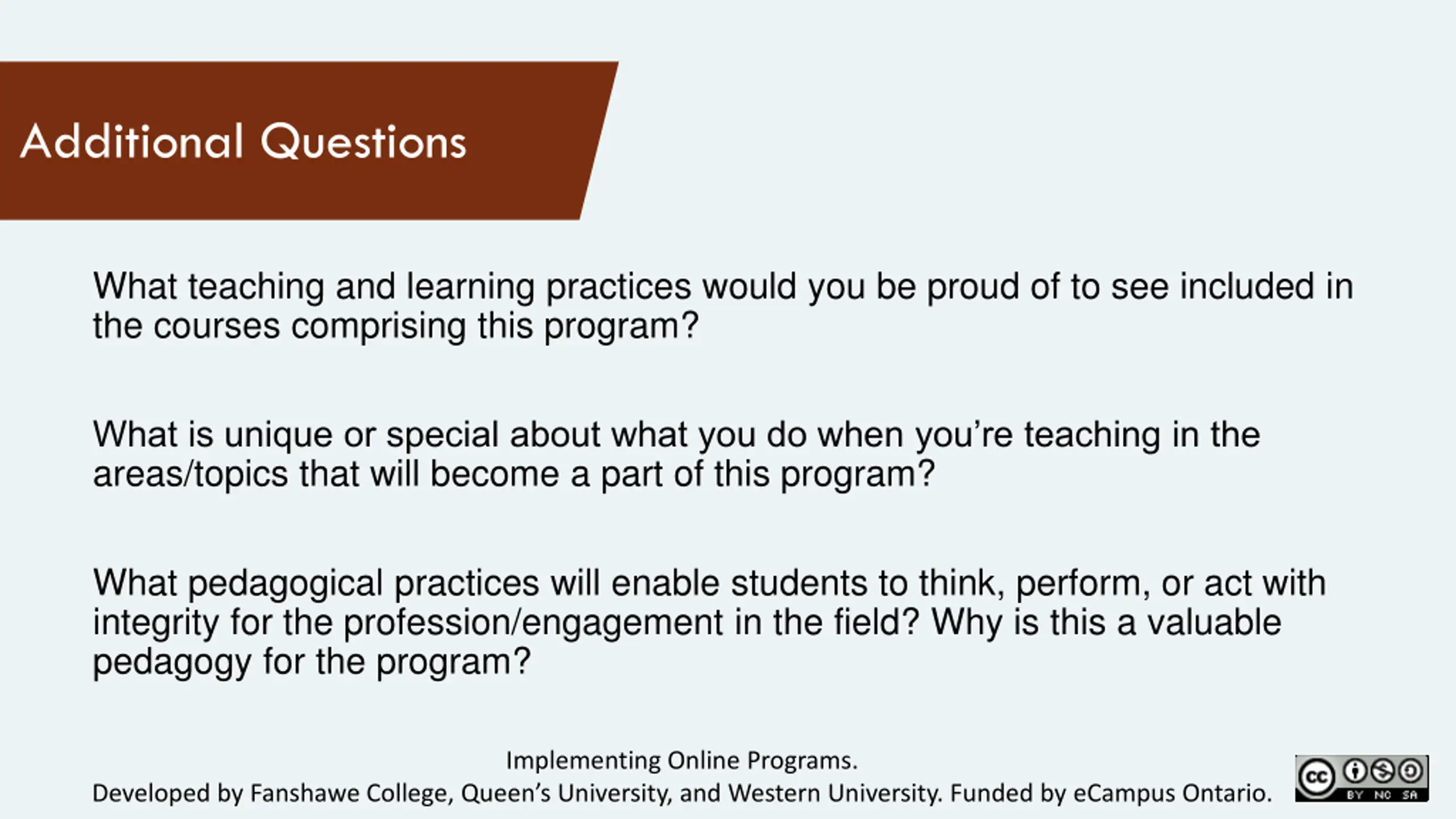 Additional Questions

What teaching and learning practices would you be proud of to see included in the courses comprising this program?

What is unique or special about what you do when you're teaching in the areas/topics that will become a part of this program?

What pedagogical practices will enable students to think, perform, or act with integrity for the profession/engagement in the field? Why is this a valuable pedagogy for the program?

Implementing Online Programs.
Developed by Fanshawe College, Queen's University, and Western University. Funded by eCampus Ontario.

cc BY NC SA